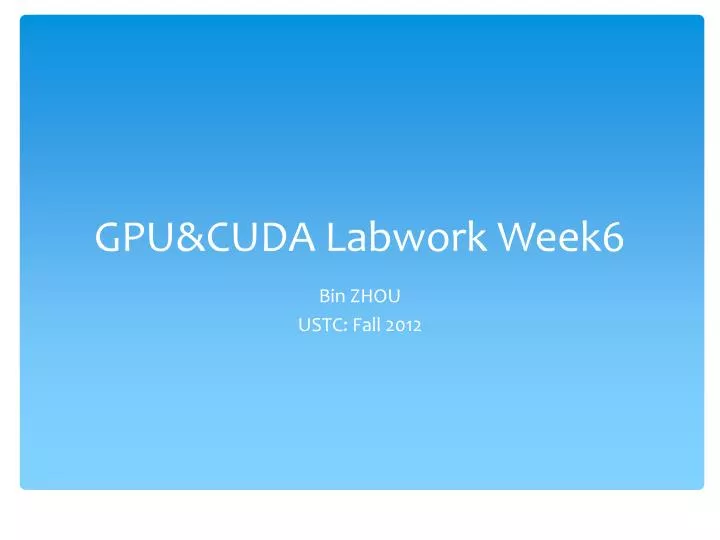 GPU&CUDA Labwork Week6

Bin ZHOU
USTC: Fall 2012